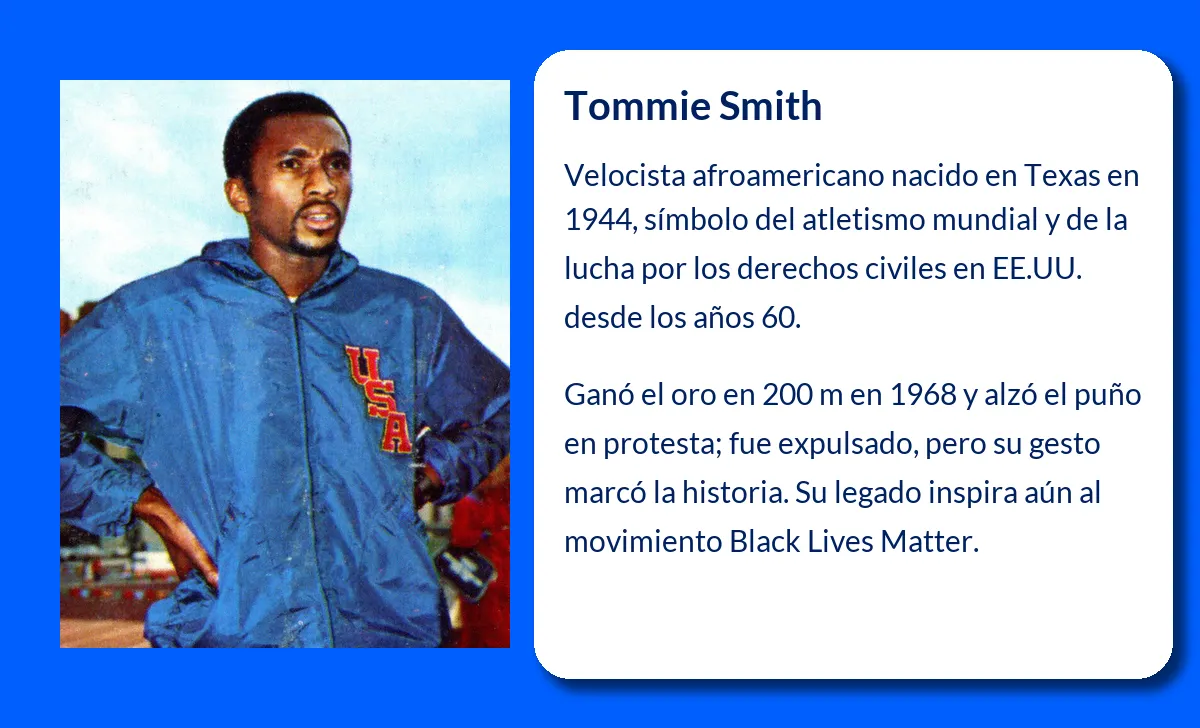 USA

Tommie Smith

Velocista afroamericano nacido en Texas en 1944, símbolo del atletismo mundial y de la lucha por los derechos civiles en EE.UU. desde los años 60.

Ganó el oro en 200 m en 1968 y alzó el puño en protesta; fue expulsado, pero su gesto marcó la historia. Su legado inspira aún al movimiento Black Lives Matter.